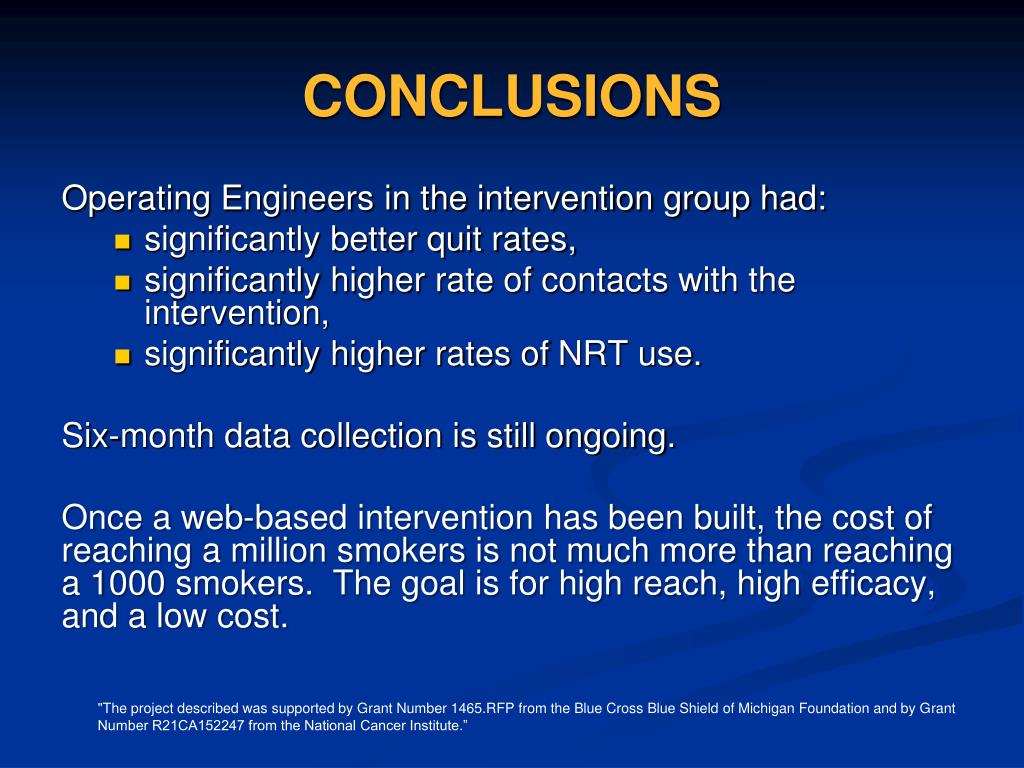 CONCLUSIONS

Operating Engineers in the intervention group had:
- significantly better quit rates,
- significantly higher rate of contacts with the intervention,
- significantly higher rates of NRT use.

Six-month data collection is still ongoing.

Once a web-based intervention has been built, the cost of reaching a million smokers is not much more than reaching a 1000 smokers. The goal is for high reach, high efficacy, and a low cost.

"The project described was supported by Grant Number 1465.RFP from the Blue Cross Blue Shield of Michigan Foundation and by Grant Number R21CA152247 from the National Cancer Institute."